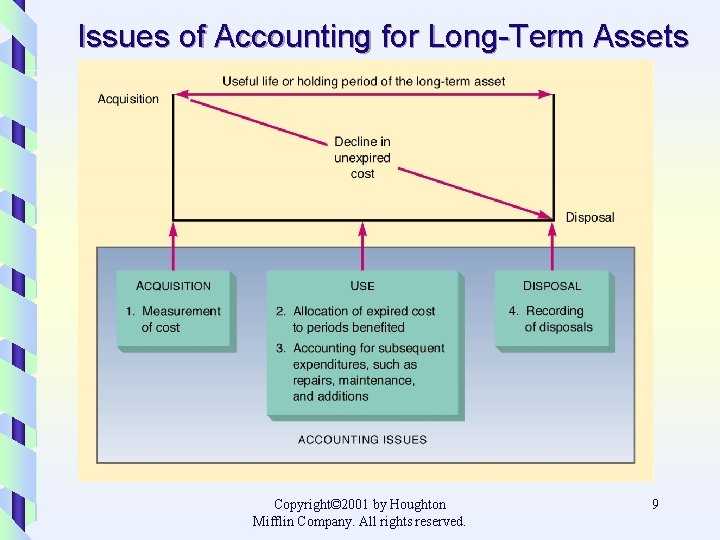 Issues of Accounting for Long-Term Assets

Useful life or holding period of the long-term asset

Acquisition

Decline in unexpired cost

Disposal

ACQUISITION
1. Measurement of cost

USE
2. Allocation of expired cost to periods benefited
3. Accounting for subsequent expenditures, such as repairs, maintenance, and additions

DISPOSAL
4. Recording of disposals

ACCOUNTING ISSUES

Copyright©2001 by Houghton Mifflin Company. All rights reserved.

9